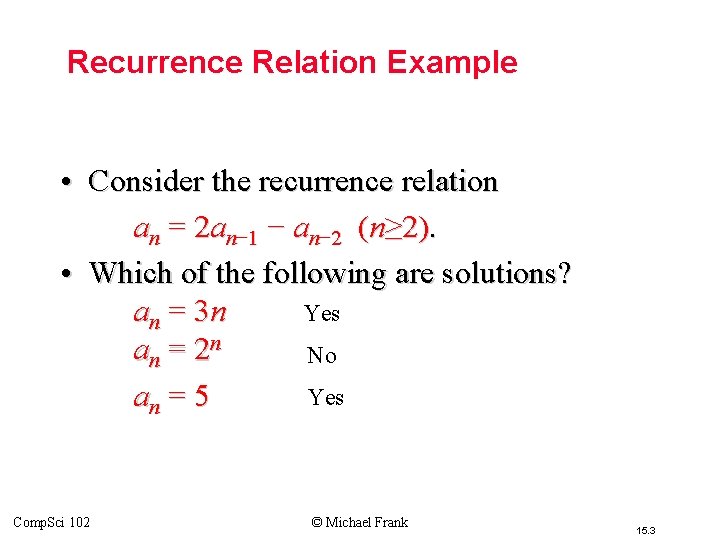 Recurrence Relation Example

• Consider the recurrence relation

$a_n = 2a_{n-1} - a_{n-2}$ $(n \geq 2)$.

• Which of the following are solutions?

$a_n = 3n$ Yes

$a_n = 2^n$ No

$a_n = 5$ Yes

CompSci 102

© Michael Frank

15.3